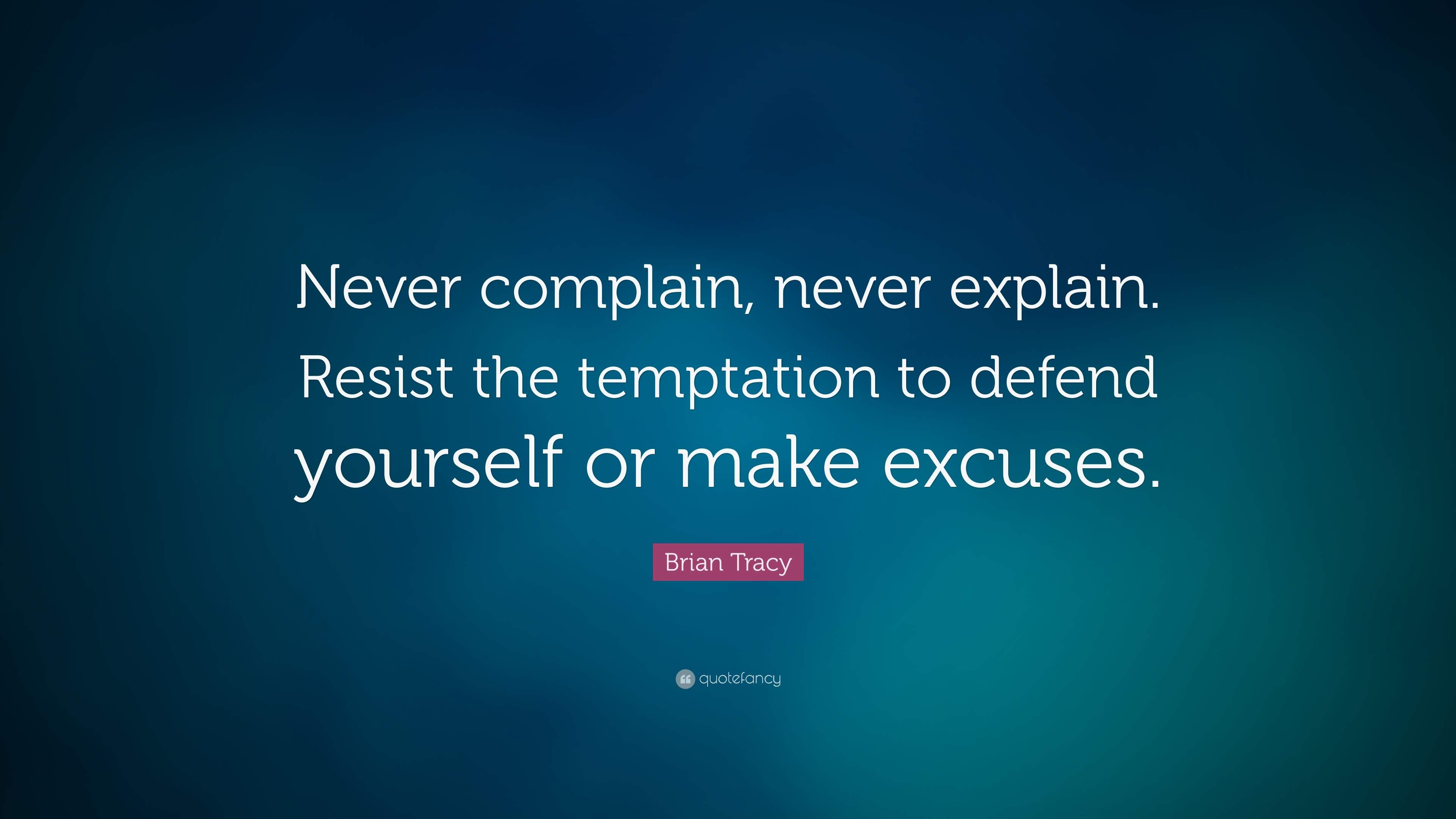 Never complain, never explain. Resist the temptation to defend yourself or make excuses.

Brian Tracy

quotefancy